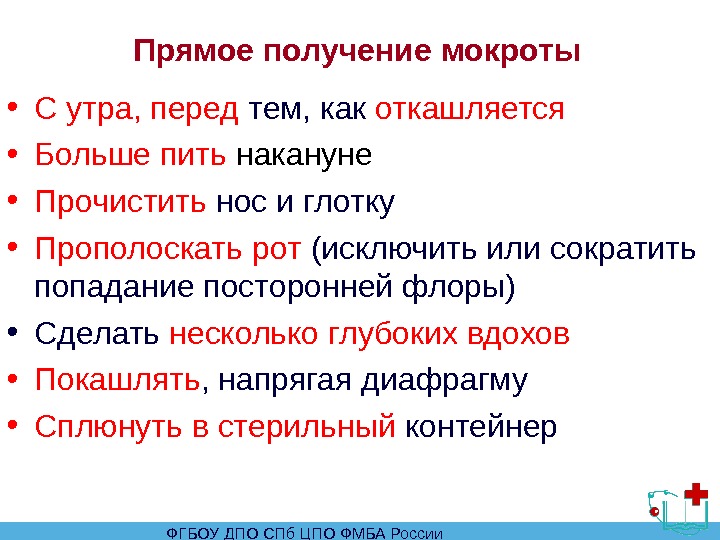 Прямое получение мокроты

• С утра, перед тем, как откашляется
• Больше пить накануне
• Прочистить нос и глотку
• Прополоскать рот (исключить или сократить попадание посторонней флоры)
• Сделать несколько глубоких вдохов
• Покашлять, напрягая диафрагму
• Сплюнуть в стерильный контейнер

ФГБОУ ДПО СПб ЦПО ФМБА России